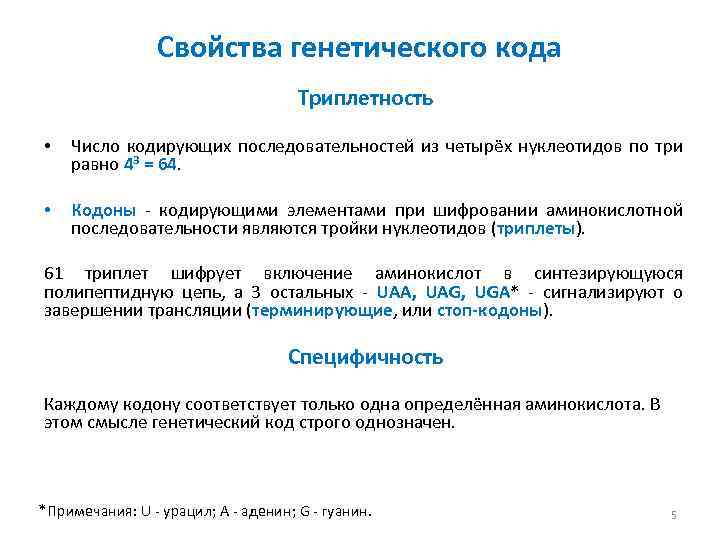 Свойства генетического кода

Триплетность

• Число кодирующих последовательностей из четырёх нуклеотидов по три равно $4^3 = 64$.

• Кодоны - кодирующими элементами при шифровании аминокислотной последовательности являются тройки нуклеотидов (триплеты).

61 триплет шифрует включение аминокислот в синтезирующуюся полипептидную цепь, а 3 остальных - UAA, UAG, UGA* - сигнализируют о завершении трансляции (терминирующие, или стоп-кодоны).

Специфичность

Каждому кодону соответствует только одна определённая аминокислота. В этом смысле генетический код строго однозначен.

*Примечания: U - урацил; A - аденин; G - гуанин.

5